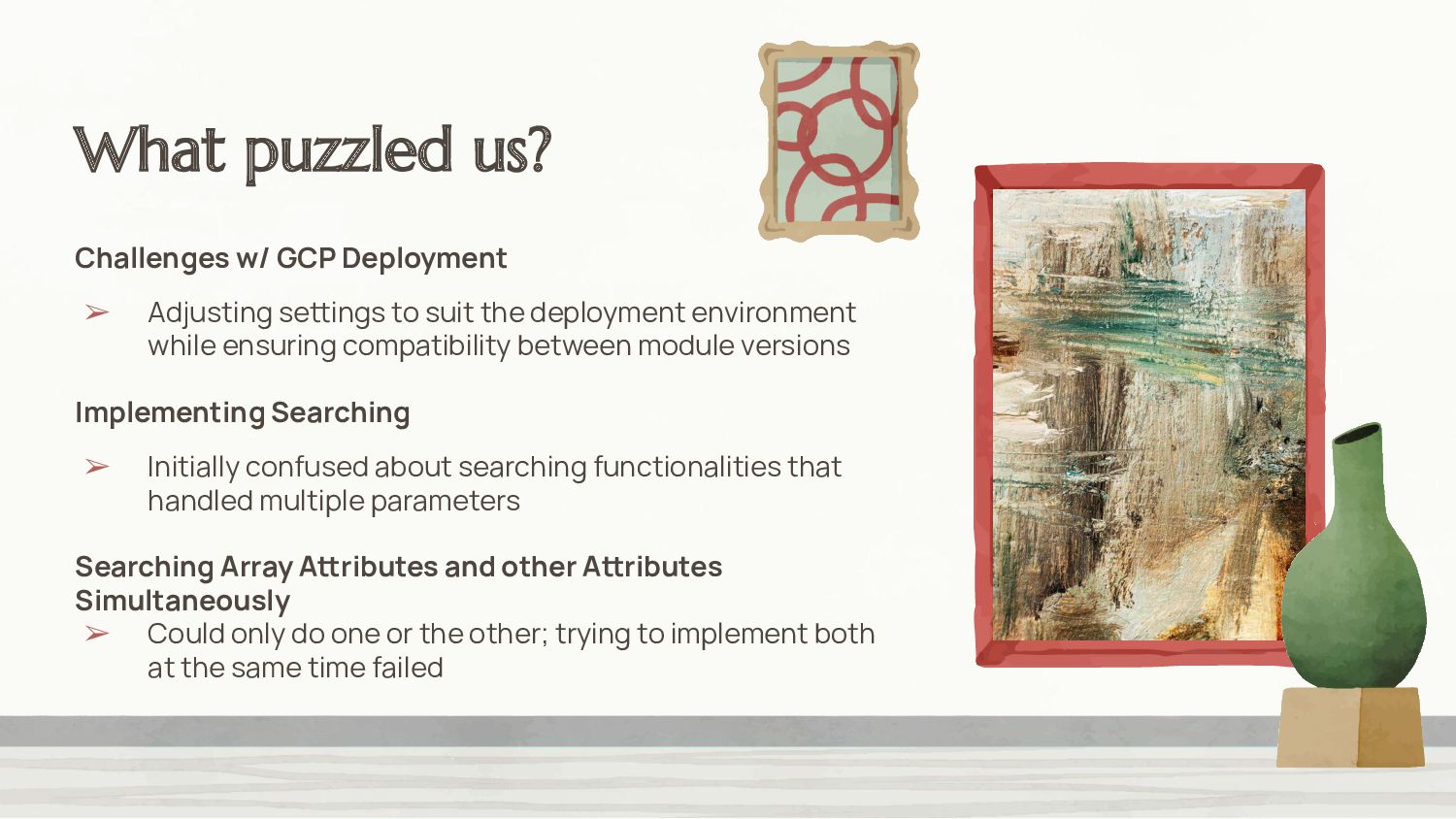 What puzzled us?

Challenges w/ GCP Deployment

➢ Adjusting settings to suit the deployment environment while ensuring compatibility between module versions

Implementing Searching

➢ Initially confused about searching functionalities that handled multiple parameters

Searching Array Attributes and other Attributes Simultaneously

➢ Could only do one or the other; trying to implement both at the same time failed